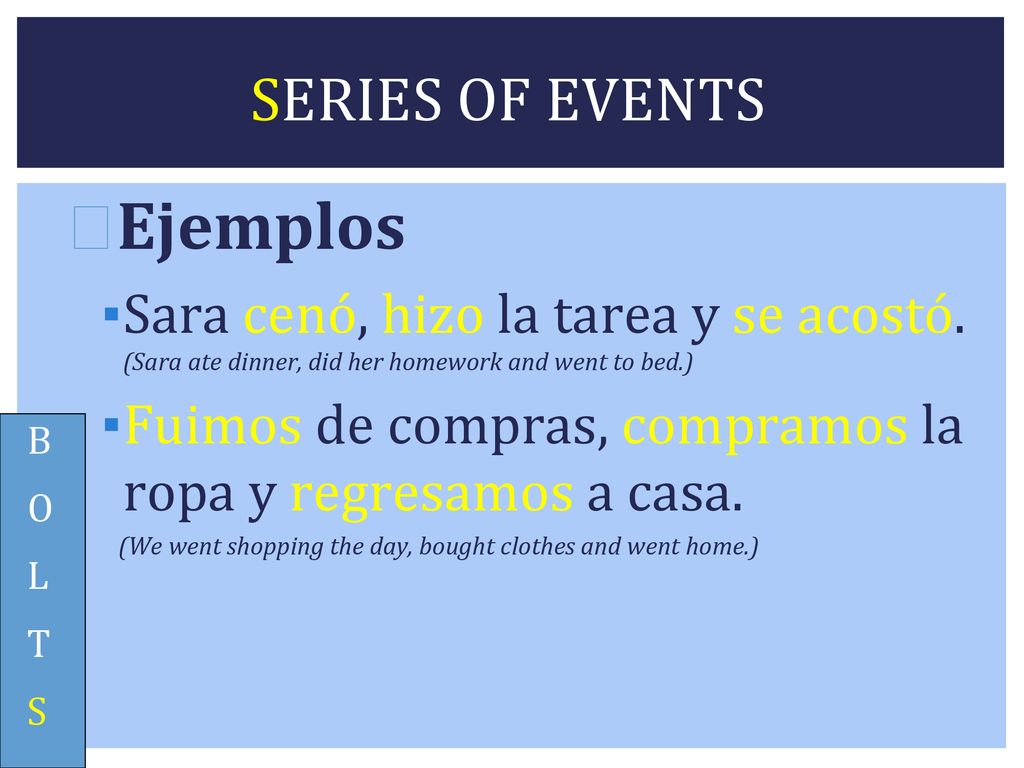 SERIES OF EVENTS

Ejemplos

Sara cenó, hizo la tarea y se acostó.
(Sara ate dinner, did her homework and went to bed.)

Fuimos de compras, compramos la ropa y regresamos a casa.
(We went shopping the day, bought clothes and went home.)

B
O
L
T
S